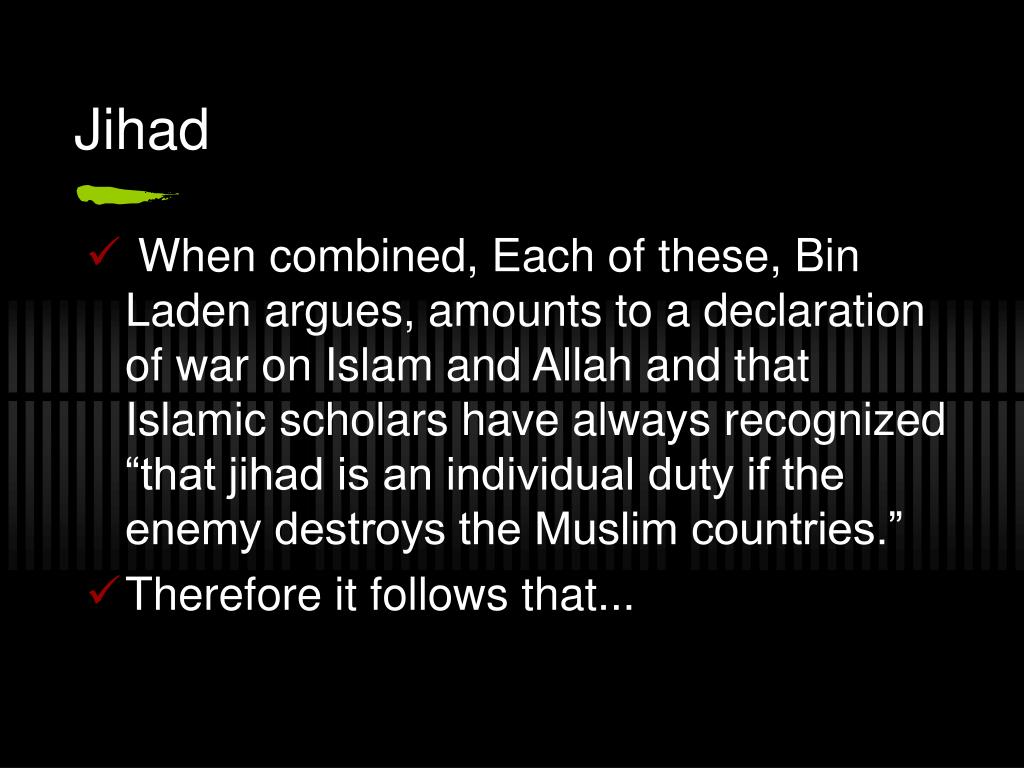 Jihad

✓ When combined, Each of these, Bin Laden argues, amounts to a declaration of war on Islam and Allah and that Islamic scholars have always recognized “that jihad is an individual duty if the enemy destroys the Muslim countries.”

✓ Therefore it follows that...